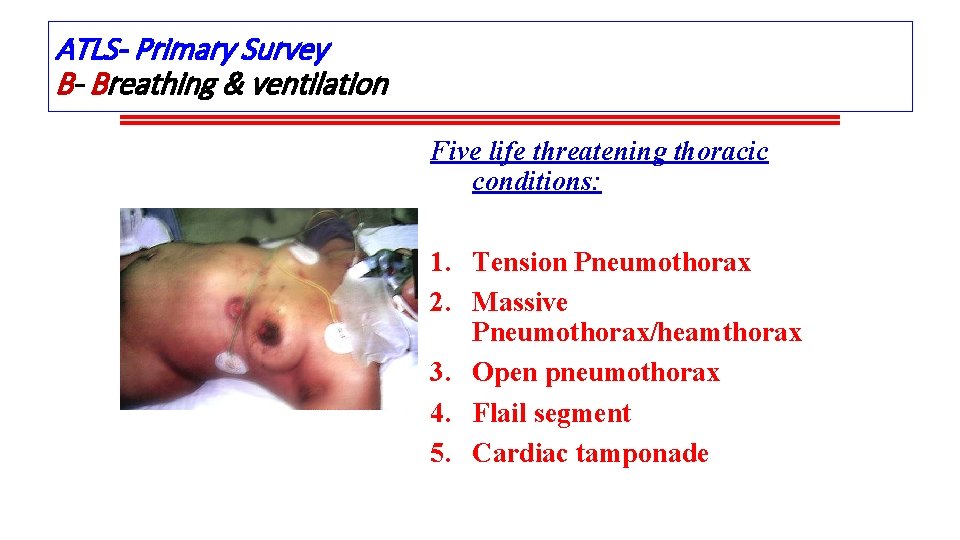 ATLS- Primary Survey
B- Breathing & ventilation

Five life threatening thoracic conditions:

1. Tension Pneumothorax
2. Massive Pneumothorax/heamthorax
3. Open pneumothorax
4. Flail segment
5. Cardiac tamponade